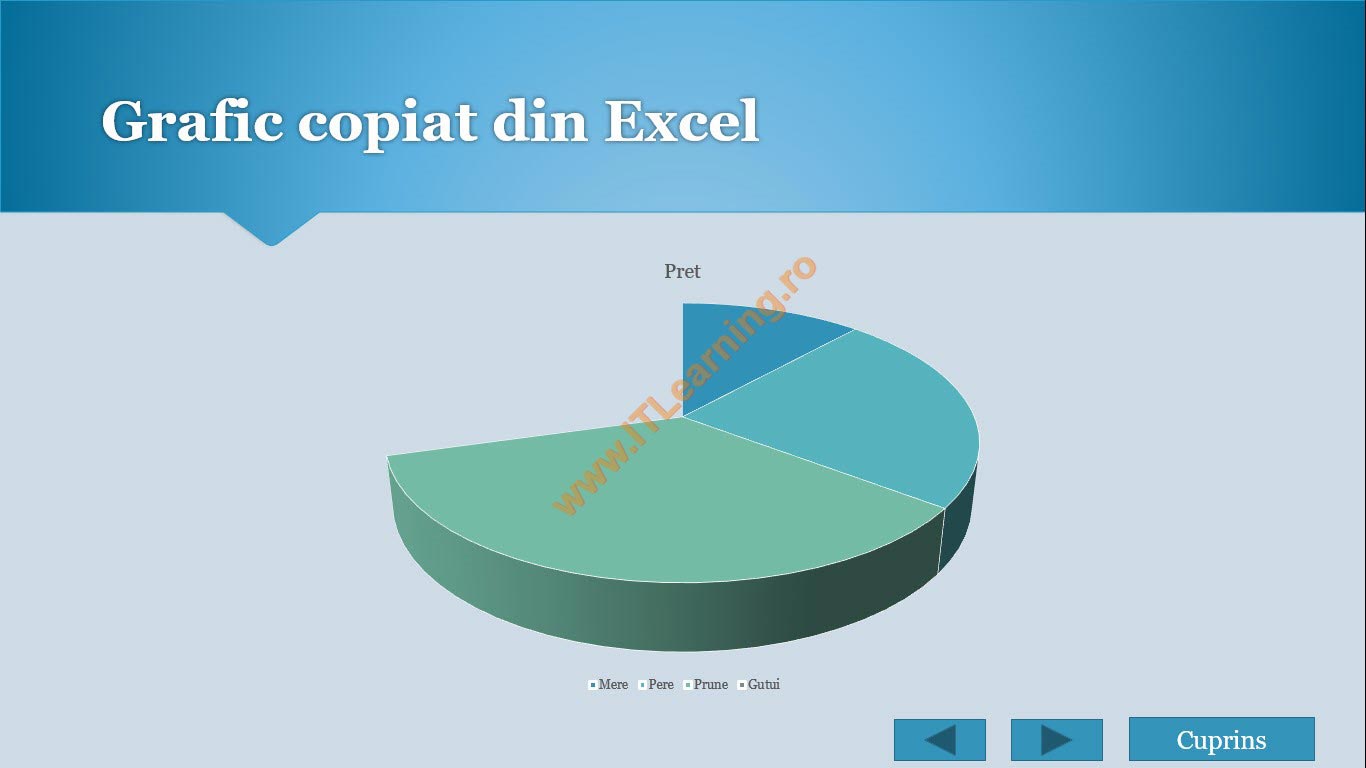 Grafic copiat din Excel

Pret

www.ITLearning.ro

Mere Pere Prune Gutui

Cuprins